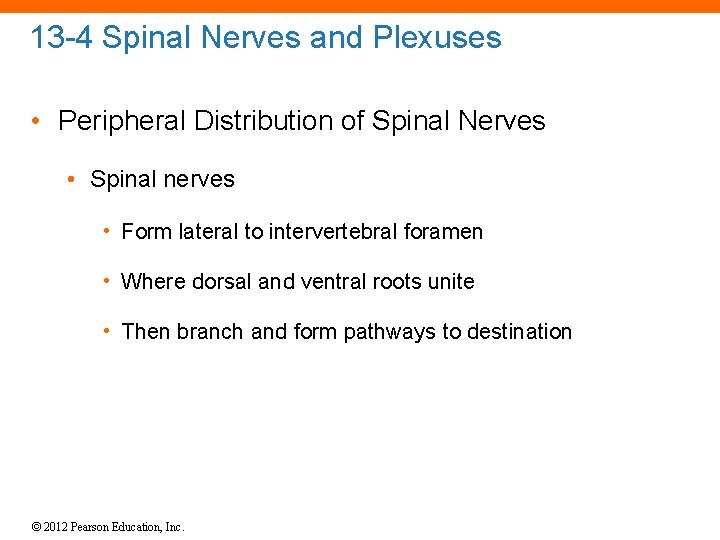 13-4 Spinal Nerves and Plexuses

• Peripheral Distribution of Spinal Nerves

• Spinal nerves

• Form lateral to intervertebral foramen

• Where dorsal and ventral roots unite

• Then branch and form pathways to destination

© 2012 Pearson Education, Inc.